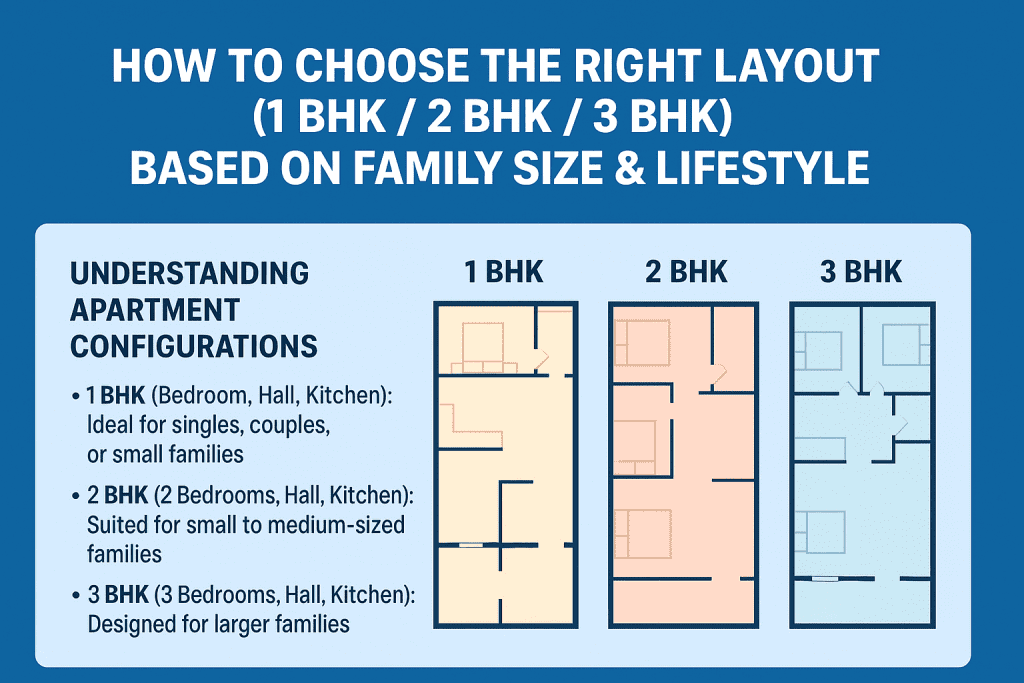 HOW TO CHOOSE THE RIGHT LAYOUT (1 BHK / 2 BHK / 3 BHK) BASED ON FAMILY SIZE & LIFESTYLE

UNDERSTANDING APARTMENT CONFIGURATIONS

• 1 BHK (Bedroom, Hall, Kitchen): Ideal for singles, couples, or small families

• 2 BHK (2 Bedrooms, Hall, Kitchen): Suited for small to medium-sized families

• 3 BHK (3 Bedrooms, Hall, Kitchen): Designed for larger families

1 BHK

2 BHK

3 BHK